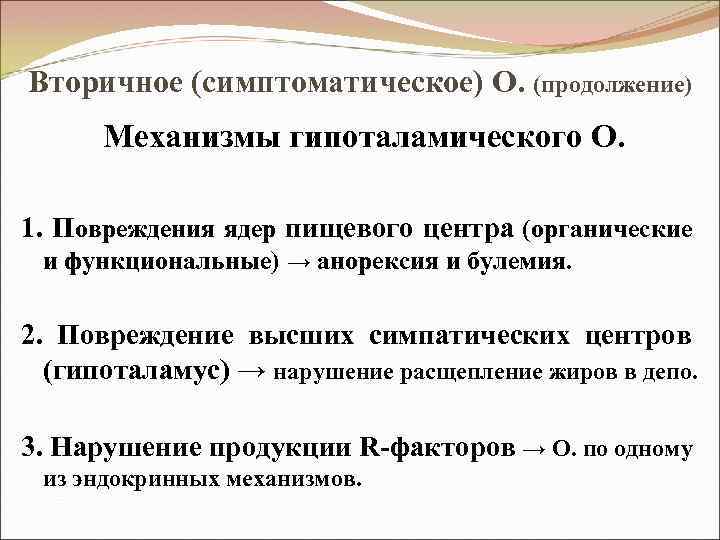 Вторичное (симптоматическое) О. (продолжение)

Механизмы гипоталамического О.

1. Повреждения ядер пищевого центра (органические и функциональные) → анорексия и булемия.

2. Повреждение высших симпатических центров (гипоталамус) → нарушение расщепление жиров в депо.

3. Нарушение продукции R-факторов → О. по одному из эндокринных механизмов.